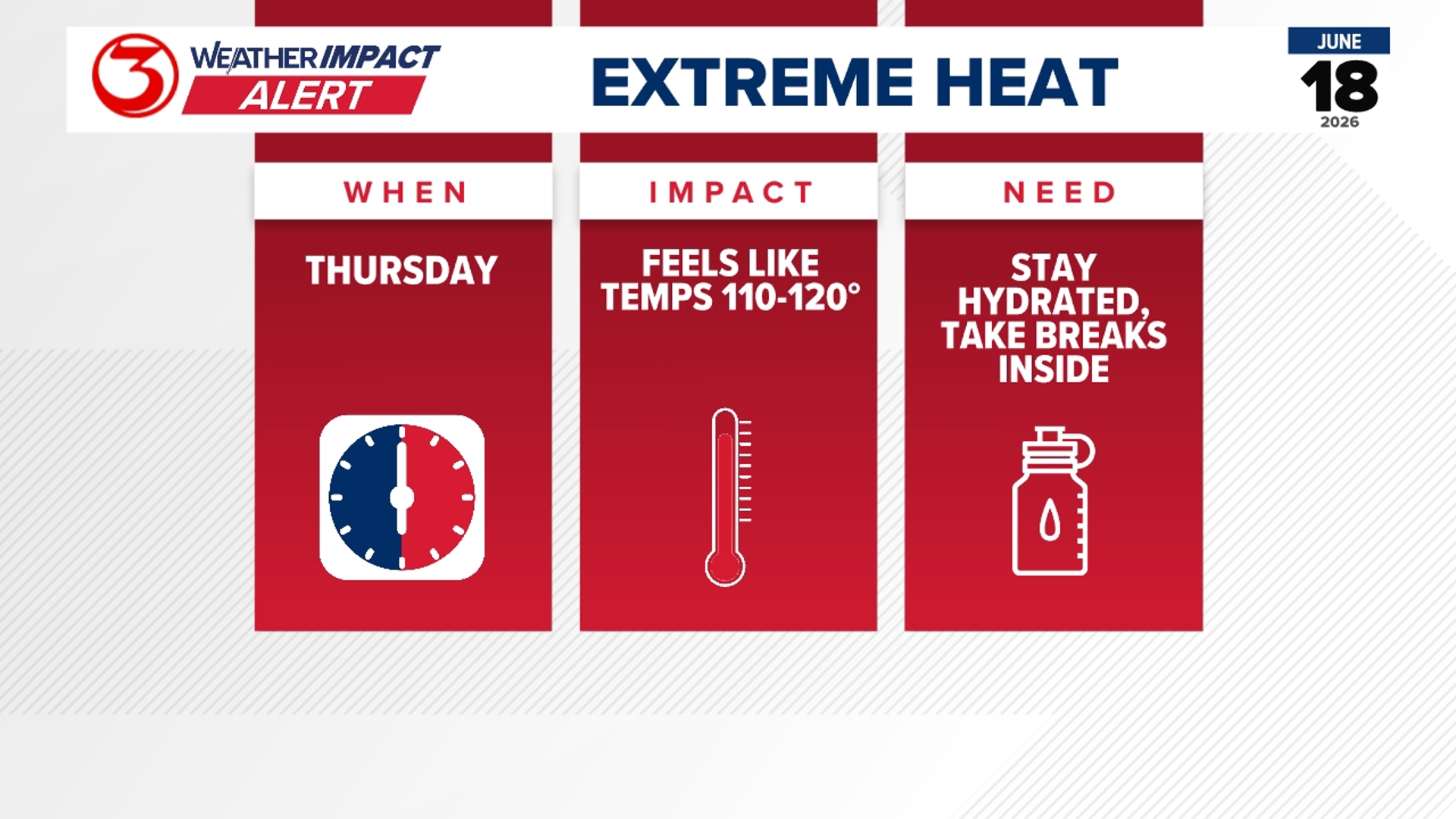 3 WEATHER IMPACT ALERT

EXTREME HEAT

JUNE
18
2026

WHEN

THURSDAY

IMPACT

FEELS LIKE TEMPS 110-120°

NEED

STAY HYDRATED, TAKE BREAKS INSIDE